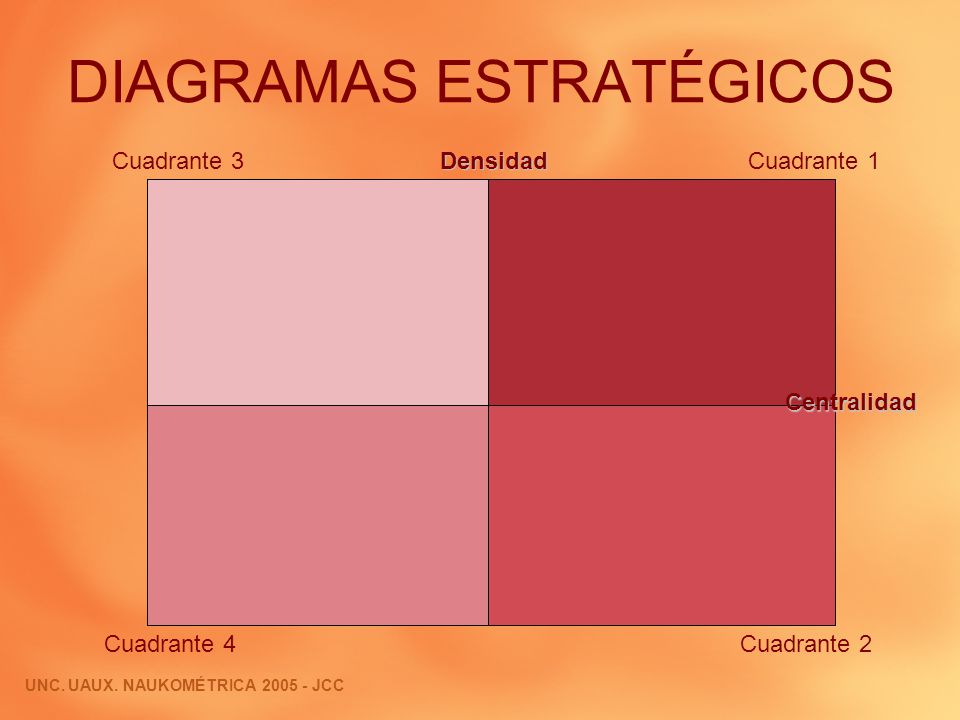 DIAGRAMAS ESTRATÉGICOS

Cuadrante 3

Densidad

Cuadrante 1

Centralidad

Cuadrante 4

Cuadrante 2

UNC. UAUX. NAUKOMÉTRICA 2005 - JCC